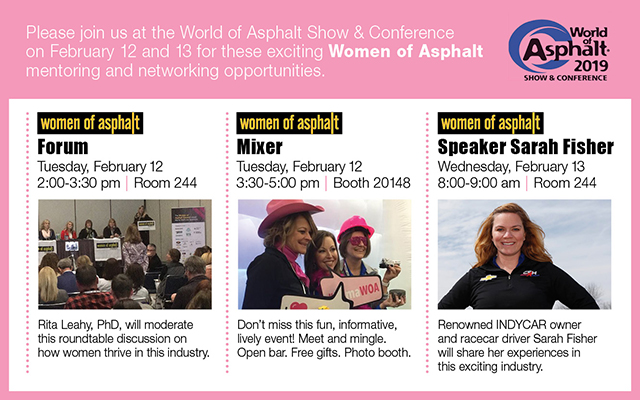 Please join us at the World of Asphalt Show & Conference on February 12 and 13 for these exciting **Women of Asphalt** mentoring and networking opportunities.

World of Asphalt 2019 SHOW & CONFERENCE

women of asphalt
Forum
Tuesday, February 12
2:00-3:30 pm | Room 244

Rita Leahy, PhD, will moderate this roundtable discussion on how women thrive in this industry.

women of asphalt
Mixer
Tuesday, February 12
3:30-5:00 pm | Booth 20148

maWOA

Don't miss this fun, informative, lively event! Meet and mingle. Open bar. Free gifts. Photo booth.

women of asphalt
Speaker Sarah Fisher
Wednesday, February 13
8:00-9:00 am | Room 244

Renowned INDYCAR owner and racecar driver Sarah Fisher will share her experiences in this exciting industry.